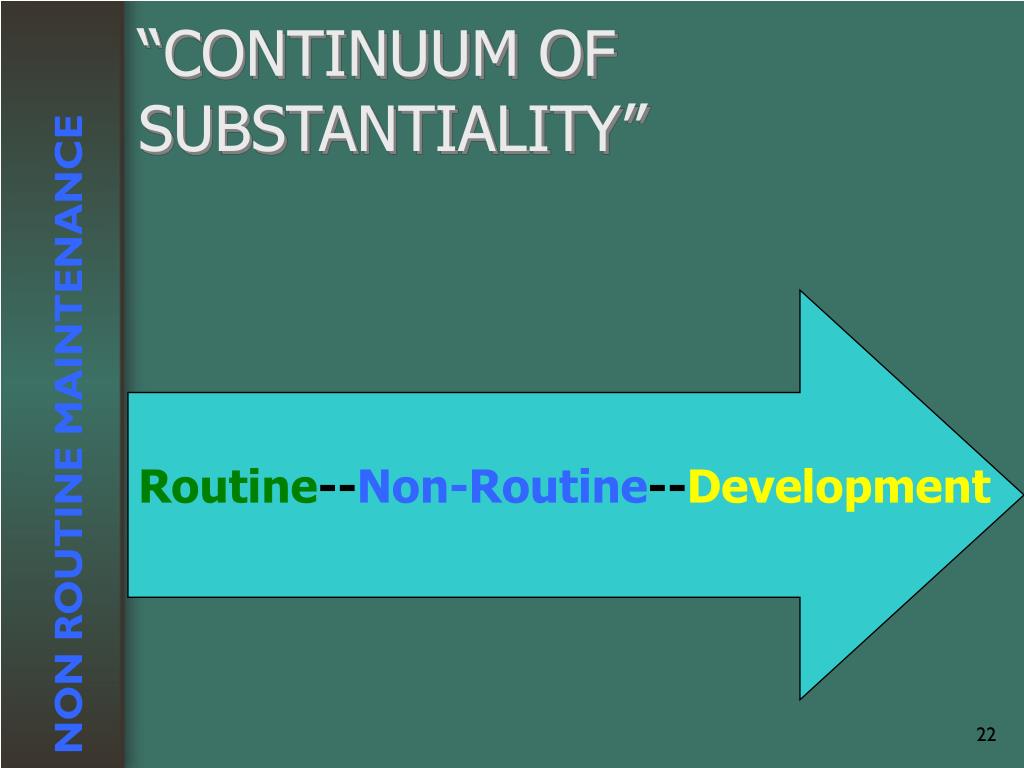 NON ROUTINE MAINTENANCE

“CONTINUUM OF SUBSTANTIALITY”

Routine--Non-Routine--Development

22